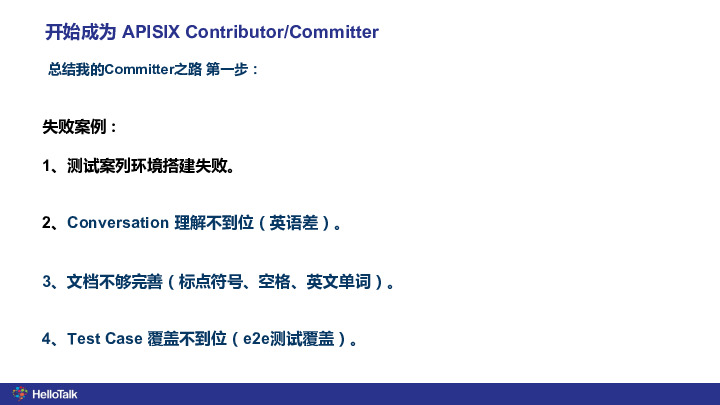 开始成为 APISIX Contributor/Committer

总结我的Committer之路 第一步：

失败案例：

1、测试案列环境搭建失败。

2、Conversation 理解不到位（英语差）。

3、文档不够完善（标点符号、空格、英文单词）。

4、Test Case 覆盖不到位（e2e测试覆盖）。

HelloTalk